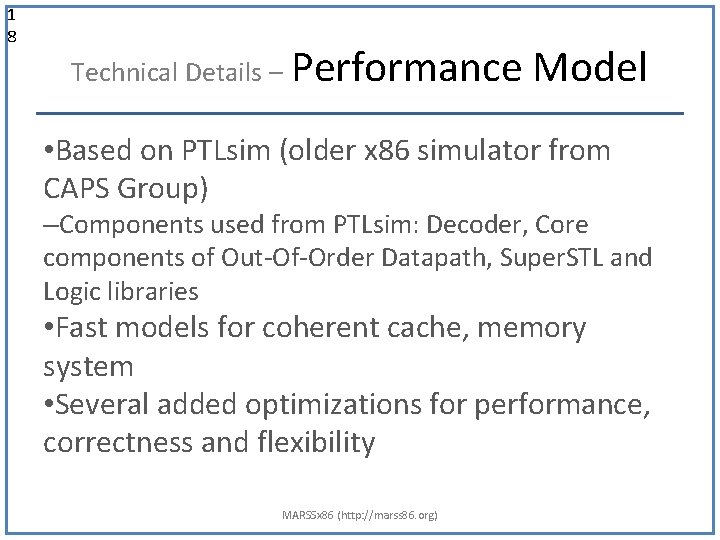 18

Technical Details – Performance Model

•Based on PTLsim (older x86 simulator from CAPS Group)

–Components used from PTLsim: Decoder, Core components of Out-Of-Order Datapath, SuperSTL and Logic libraries

•Fast models for coherent cache, memory system

•Several added optimizations for performance, correctness and flexibility

MARSSx86 (http://marss86.org)